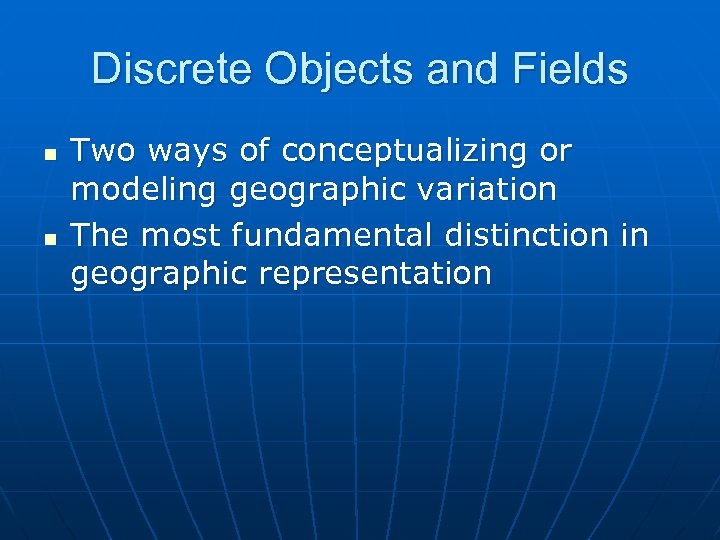 Discrete Objects and Fields

- Two ways of conceptualizing or modeling geographic variation
- The most fundamental distinction in geographic representation